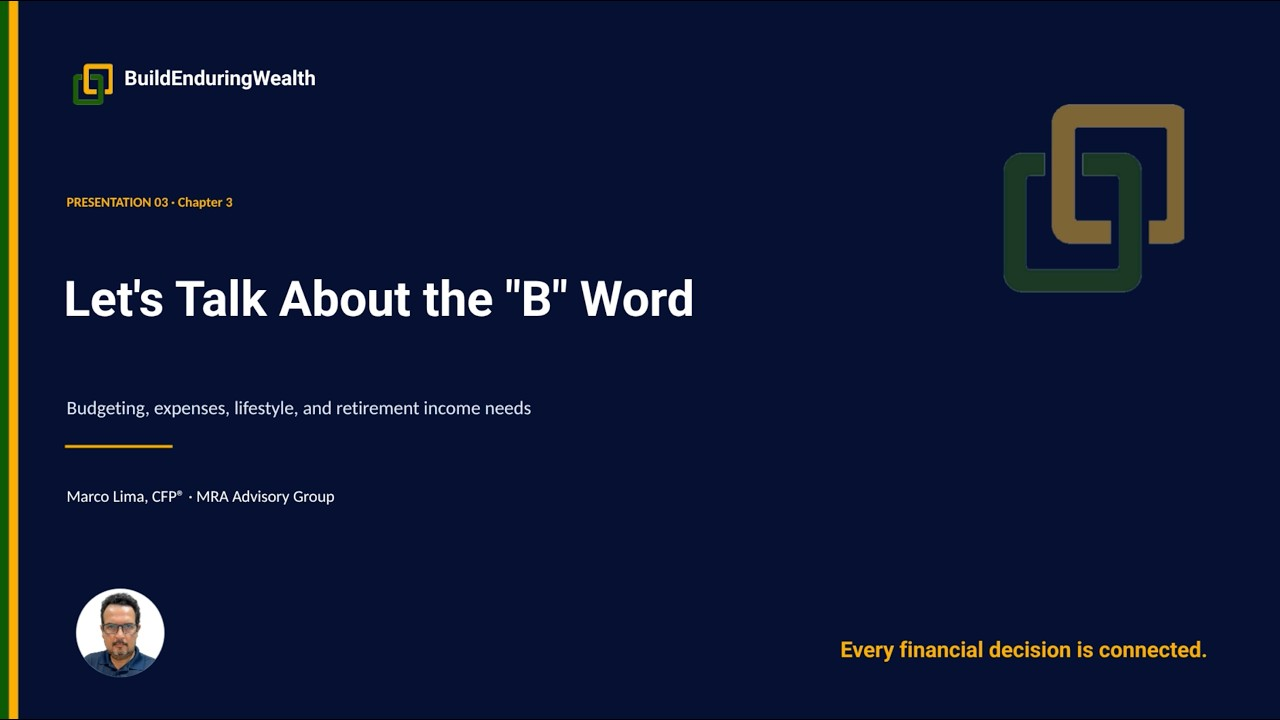 BuildEnduringWealth

PRESENTATION 03 · Chapter 3

Let's Talk About the "B" Word

Budgeting, expenses, lifestyle, and retirement income needs

Marco Lima, CFP® · MRA Advisory Group

Every financial decision is connected.